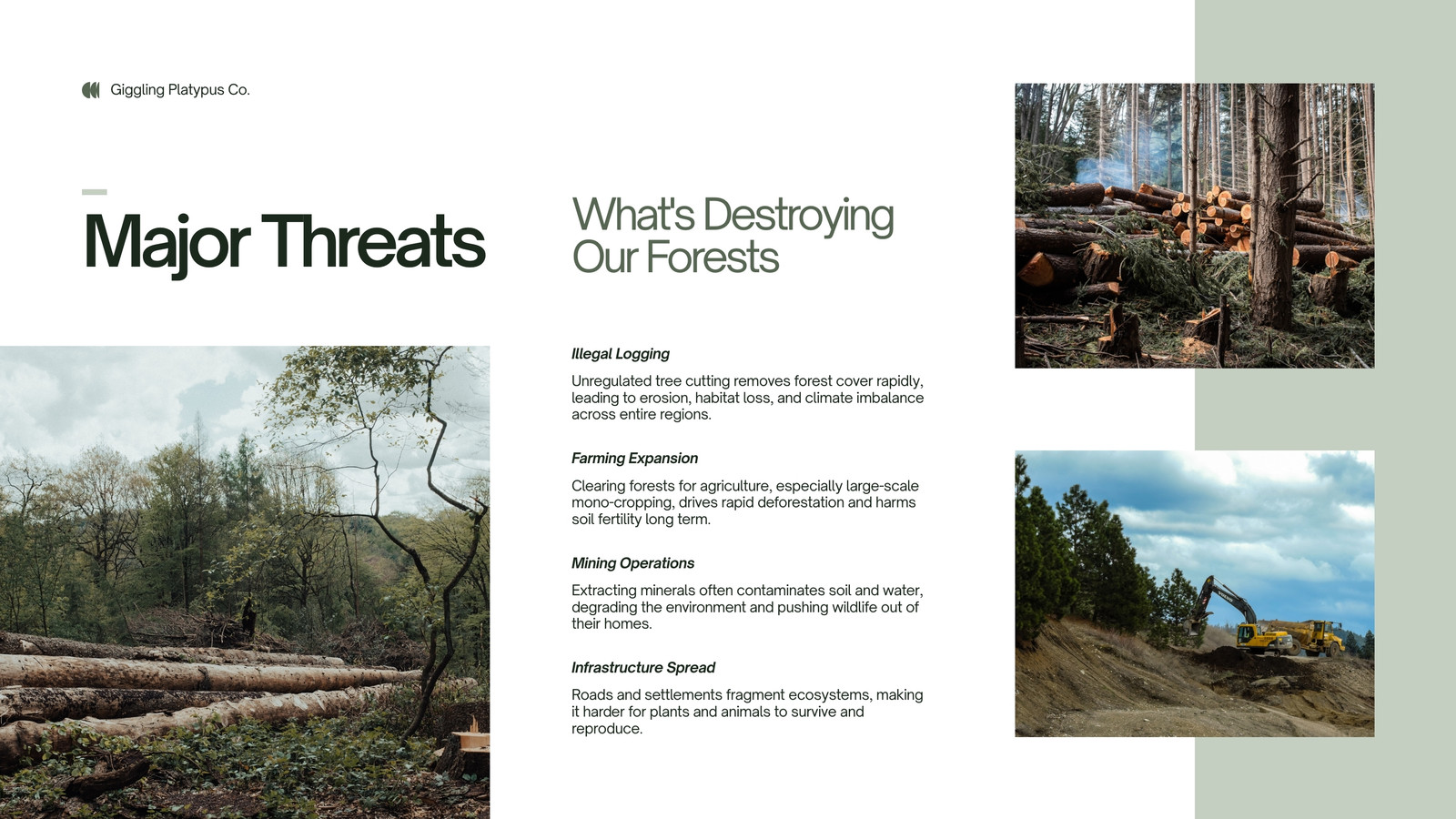 Giggling Platypus Co.

Major Threats

What's Destroying Our Forests

Illegal Logging

Unregulated tree cutting removes forest cover rapidly, leading to erosion, habitat loss, and climate imbalance across entire regions.

Farming Expansion

Clearing forests for agriculture, especially large-scale mono-cropping, drives rapid deforestation and harms soil fertility long term.

Mining Operations

Extracting minerals often contaminates soil and water, degrading the environment and pushing wildlife out of their homes.

Infrastructure Spread

Roads and settlements fragment ecosystems, making it harder for plants and animals to survive and reproduce.